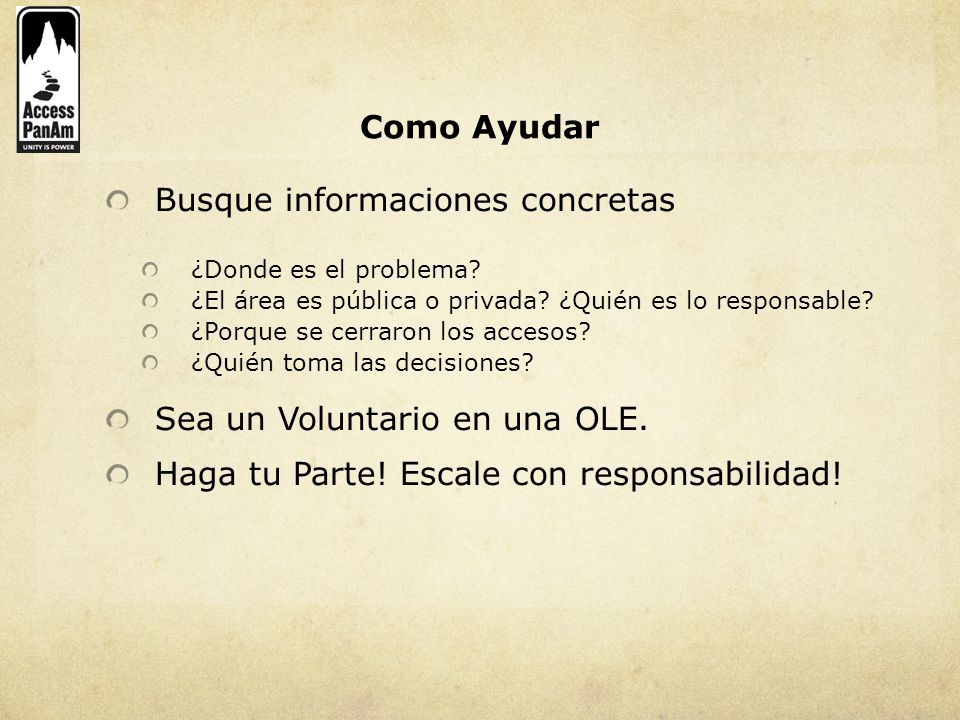 Access PanAm
UNITY IS POWER

Como Ayudar

Busque informaciones concretas

¿Donde es el problema?
¿El área es pública o privada? ¿Quién es lo responsable?
¿Porque se cerraron los accesos?
¿Quién toma las decisiones?

Sea un Voluntario en una OLE.

Haga tu Parte! Escale con responsabilidad!